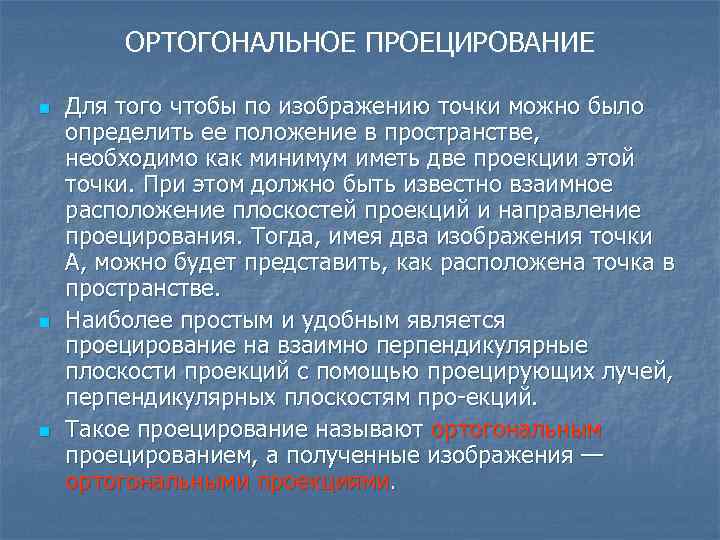 ОРТОГОНАЛЬНОЕ ПРОЕЦИРОВАНИЕ

Для того чтобы по изображению точки можно было определить ее положение в пространстве, необходимо как минимум иметь две проекции этой точки. При этом должно быть известно взаимное расположение плоскостей проекций и направление проецирования. Тогда, имея два изображения точки А, можно будет представить, как расположена точка в пространстве.

Наиболее простым и удобным является проецирование на взаимно перпендикулярные плоскости проекций с помощью проецирующих лучей, перпендикулярных плоскостям про-екций.

Такое проецирование называют ортогональным проецированием, а полученные изображения — ортогональными проекциями.